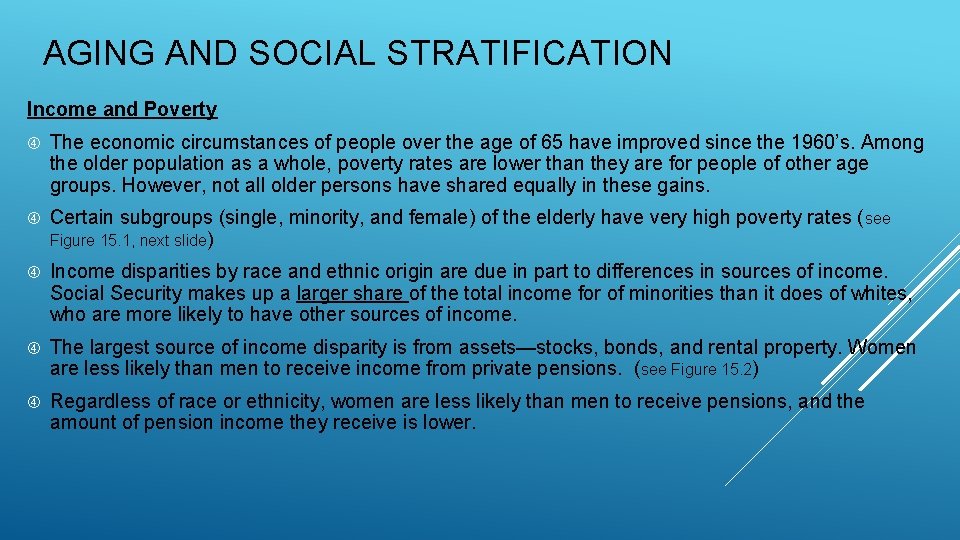 AGING AND SOCIAL STRATIFICATION

Income and Poverty

The economic circumstances of people over the age of 65 have improved since the 1960's. Among the older population as a whole, poverty rates are lower than they are for people of other age groups. However, not all older persons have shared equally in these gains.

Certain subgroups (single, minority, and female) of the elderly have very high poverty rates (see Figure 15.1, next slide)

Income disparities by race and ethnic origin are due in part to differences in sources of income. Social Security makes up a larger share of the total income for of minorities than it does of whites, who are more likely to have other sources of income.

The largest source of income disparity is from assets—stocks, bonds, and rental property. Women are less likely than men to receive income from private pensions. (see Figure 15.2)

Regardless of race or ethnicity, women are less likely than men to receive pensions, and the amount of pension income they receive is lower.